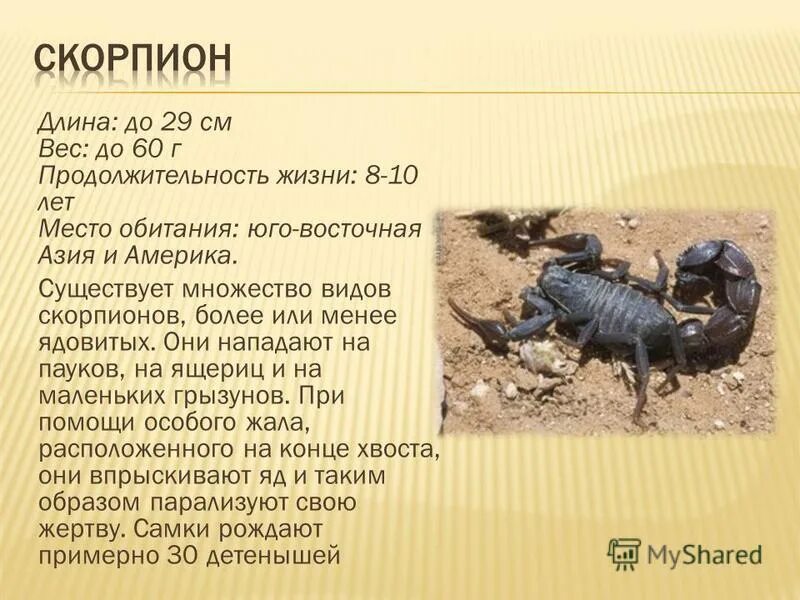 СКОРПИОН

Длина: до 29 см
Вес: до 60 г
Продолжительность жизни: 8-10 лет
Место обитания: юго-восточная Азия и Америка.

Существует множество видов скорпионов, более или менее ядовитых. Они нападают на пауков, на ящериц и на маленьких грызунов. При помощи особого жала, расположенного на конце хвоста, они впрыскивают яд и таким образом парализуют свою жертву. Самки рождают примерно 30 детенышей

MyShared